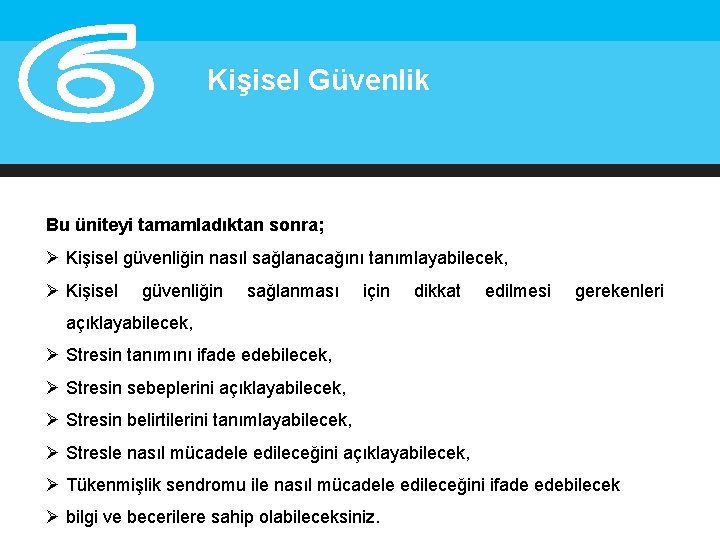 6

Kişisel Güvenlik

Bu üniteyi tamamladıktan sonra;

➢ Kişisel güvenliğin nasıl sağlanacağını tanımlayabilecek,

➢ Kişisel güvenliğin sağlanması için dikkat edilmesi gerekenleri açıklayabilecek,

➢ Stresin tanımını ifade edebilecek,

➢ Stresin sebeplerini açıklayabilecek,

➢ Stresin belirtilerini tanımlayabilecek,

➢ Stresle nasıl mücadele edileceğini açıklayabilecek,

➢ Tükenmişlik sendromu ile nasıl mücadele edileceğini ifade edebilecek

➢ bilgi ve becerilere sahip olabileceksiniz.